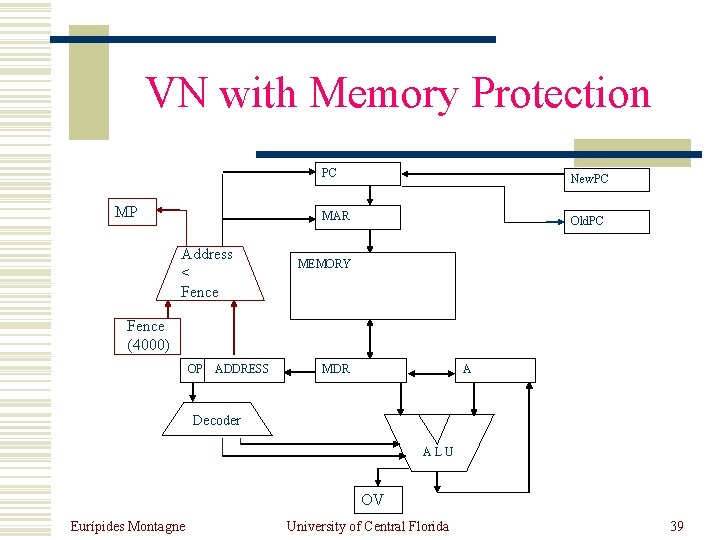 VN with Memory Protection

PC

NewPC

MP

MAR

OldPC

Address
<
Fence

MEMORY

Fence
(4000)

OP

ADDRESS

MDR

A

Decoder

A L U

OV

Eurípides Montagne

University of Central Florida

39